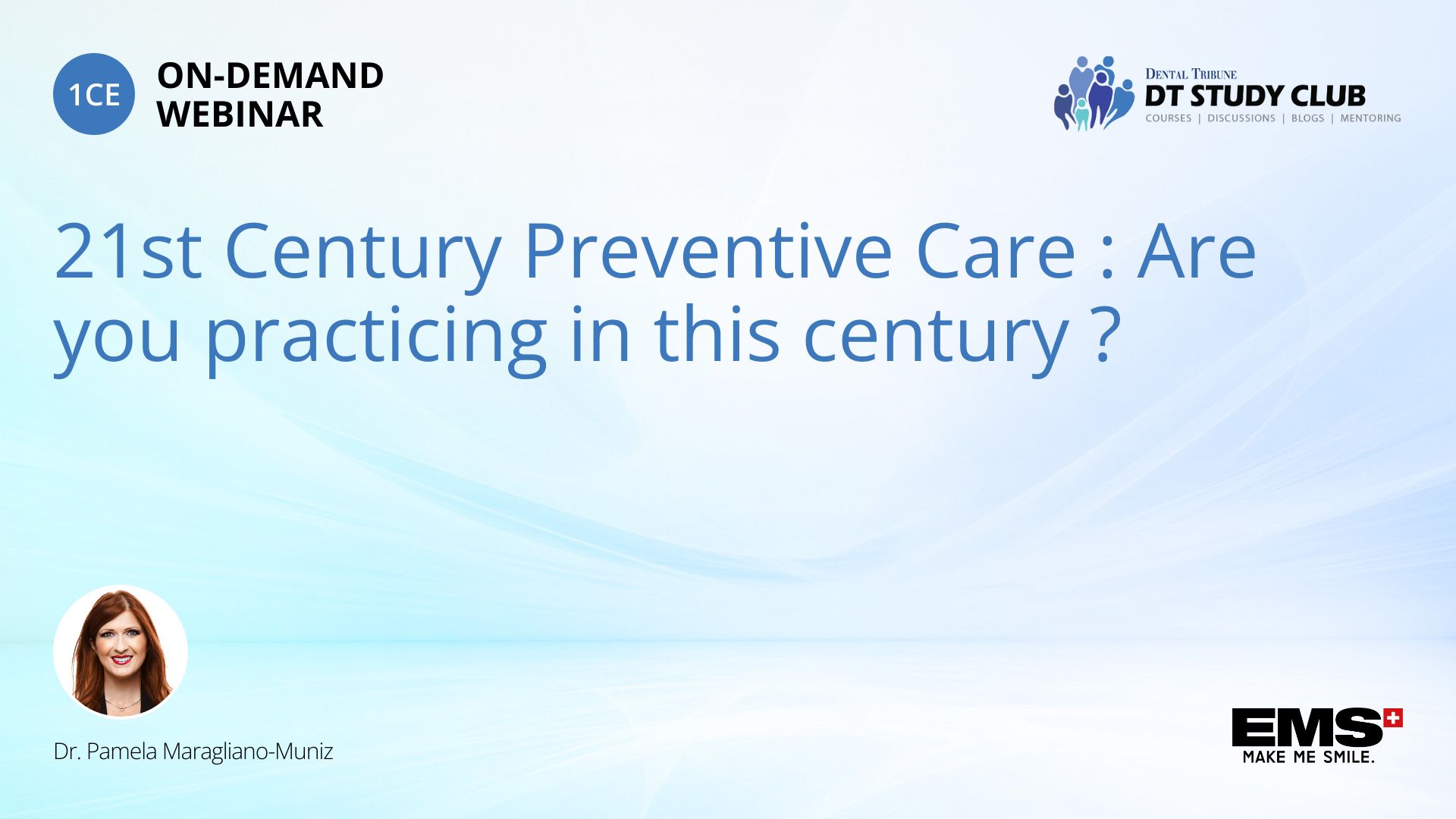 1CE ON-DEMAND WEBINAR

DENTAL TRIBUNE
DT STUDY CLUB
COURSES | DISCUSSIONS | BLOGS | MENTORING

21st Century Preventive Care : Are you practicing in this century ?

Dr. Pamela Maragliano-Muniz

EMS
MAKE ME SMILE.